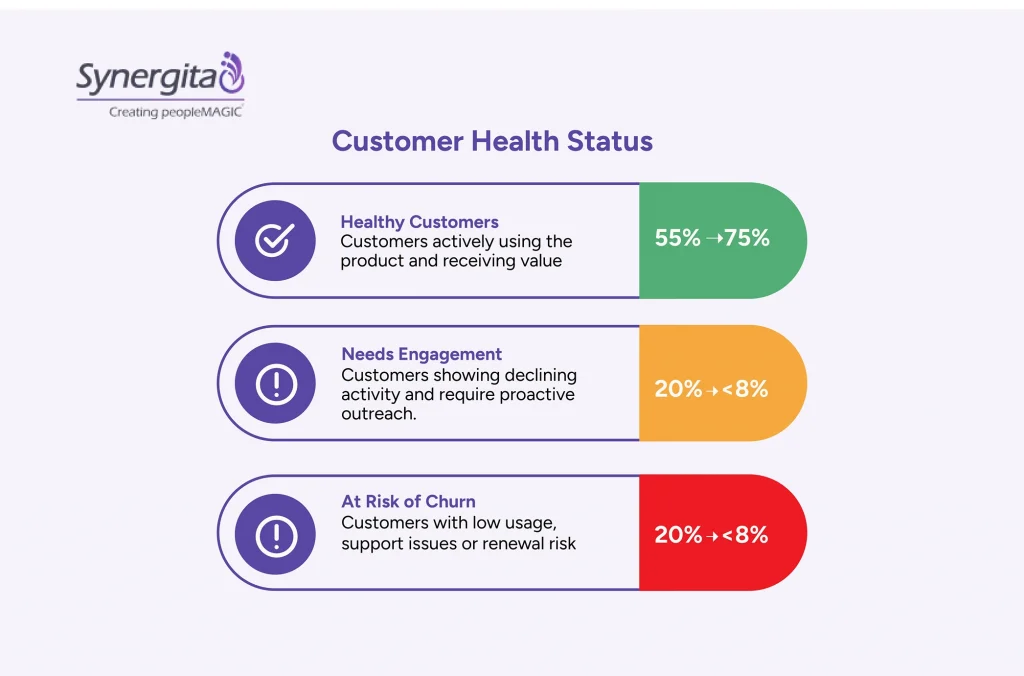 Synergita
Creating peopleMAGIC

Customer Health Status

Healthy Customers
Customers actively using the product and receiving value

55% → 75%

Needs Engagement
Customers showing declining activity and require proactive outreach.

20% → <8%

At Risk of Churn
Customers with low usage, support issues or renewal risk

20% → <8%